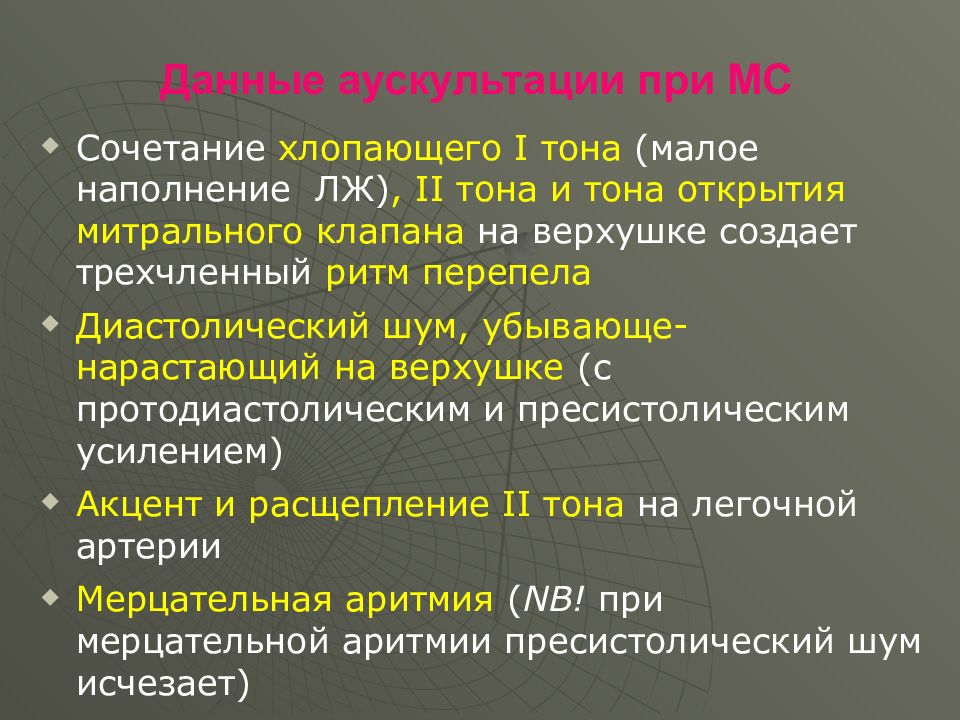 Данные аускультации при МС

Сочетание хлопающего I тона (малое наполнение ЛЖ), II тона и тона открытия митрального клапана на верхушке создает трехчленный ритм перепела

Диастолический шум, убывающе-нарастающий на верхушке (с протодиастолическим и пресистолическим усилением)

Акцент и расщепление II тона на легочной артерии

Мерцательная аритмия (NB! при мерцательной аритмии пресистолический шум исчезает)